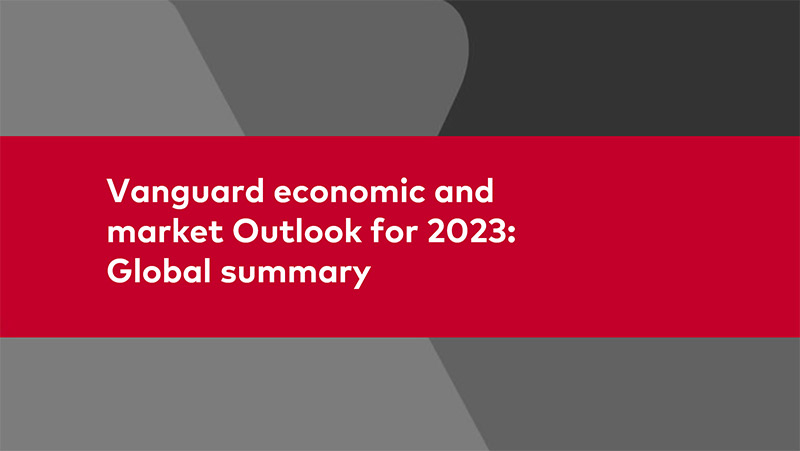 Vanguard economic and market Outlook for 2023: Global summary